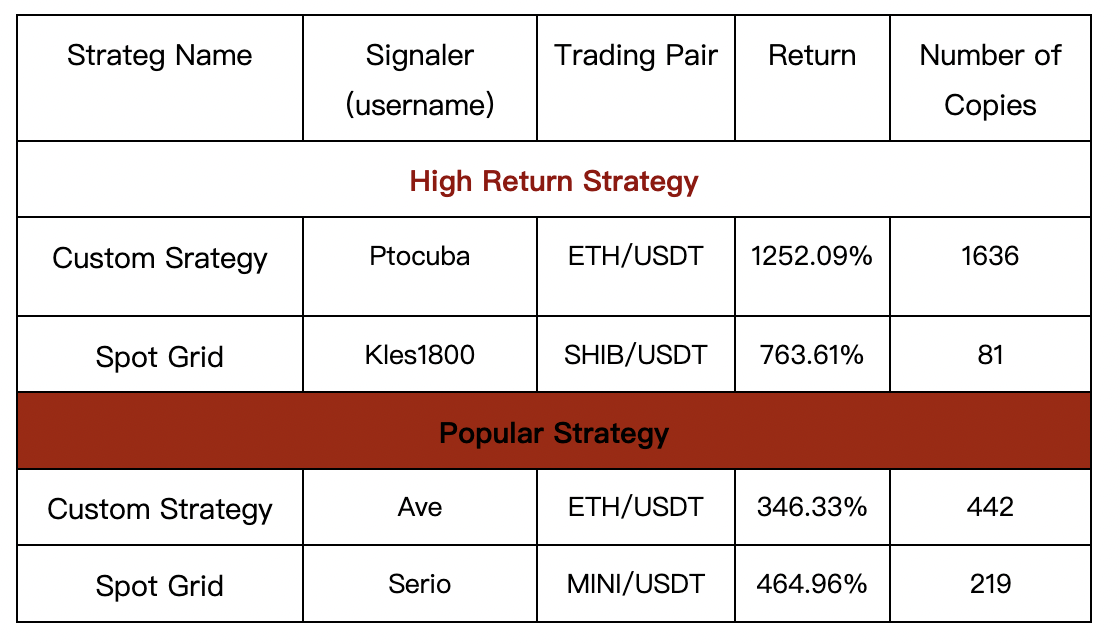 | Strateg Name | Signaler (username) | Trading Pair | Return | Number of Copies |
|---|---|---|---|---|
| High Return Strategy | | | | |
| Custom Srategy | Ptocuba | ETH/USDT | 1252.09% | 1636 |
| Spot Grid | Kles1800 | SHIB/USDT | 763.61% | 81 |
| Popular Strategy | | | | |
| Custom Strategy | Ave | ETH/USDT | 346.33% | 442 |
| Spot Grid | Serio | MINI/USDT | 464.96% | 219 |